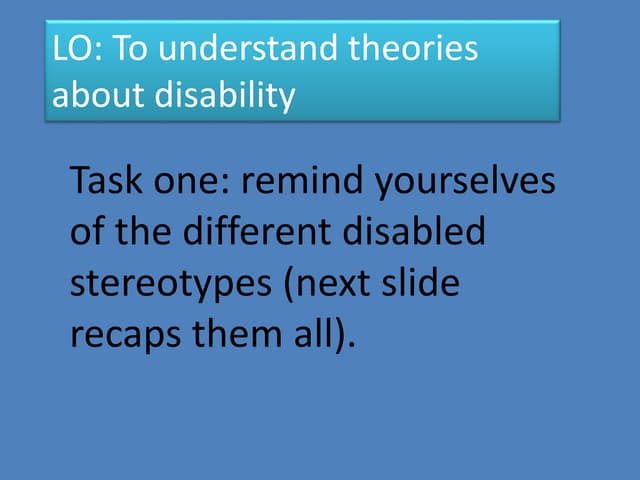 LO: To understand theories about disability

Task one: remind yourselves of the different disabled stereotypes (next slide recaps them all).